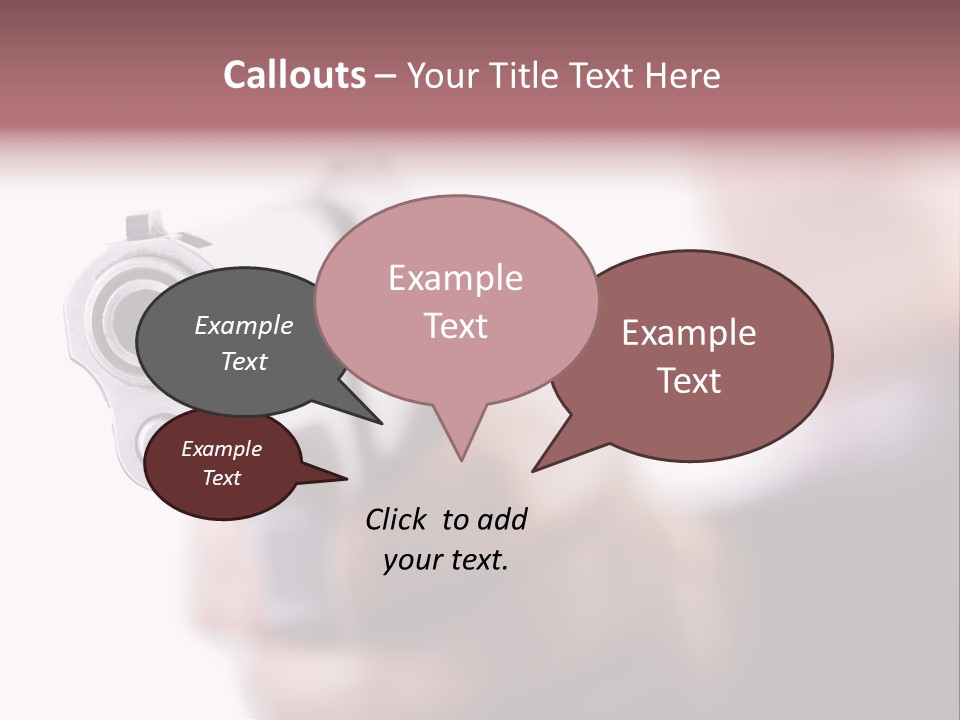 Callouts – Your Title Text Here

Example Text

Example Text

Example Text

Example Text

Click to add your text.